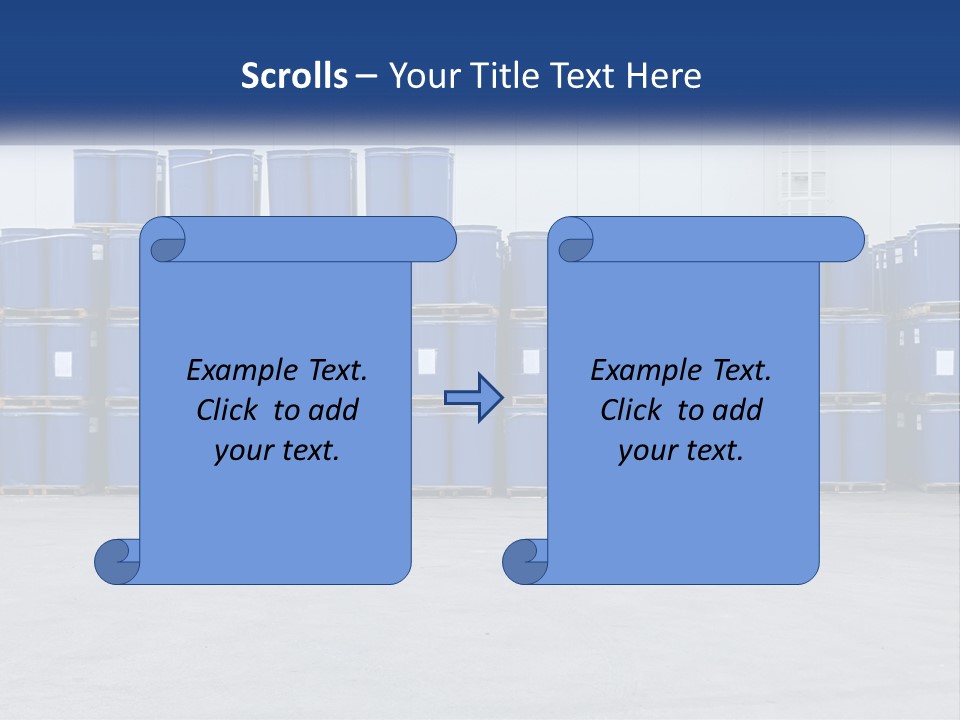 Scrolls – Your Title Text Here

Example Text.
Click to add
your text.

Example Text.
Click to add
your text.